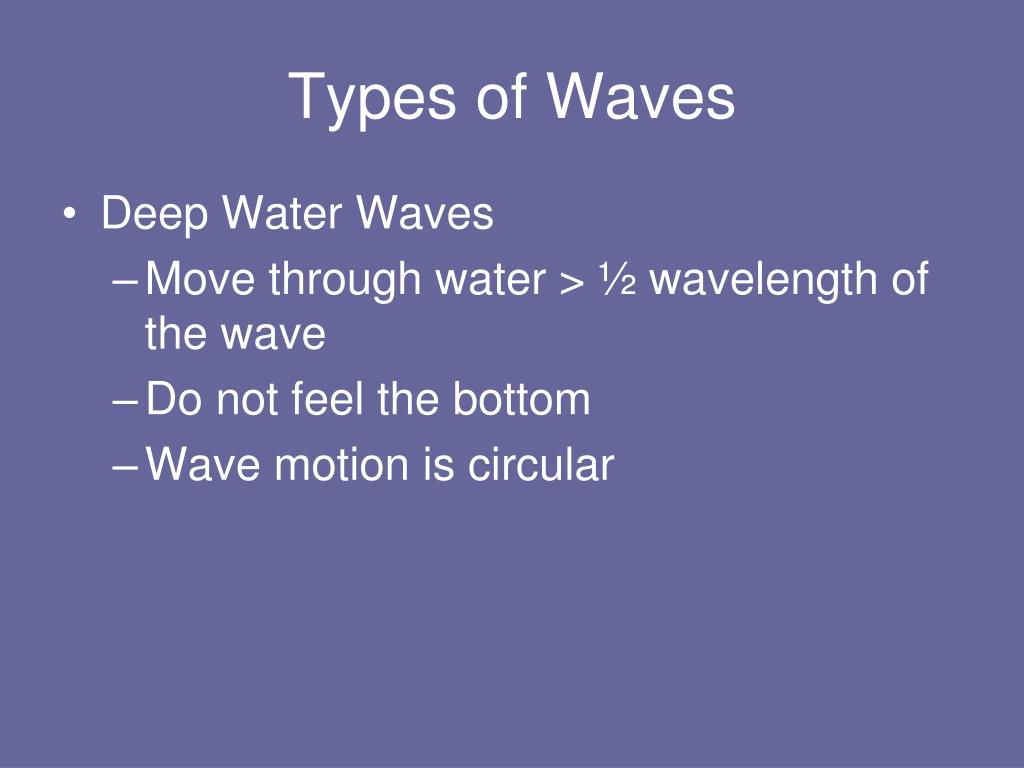 Types of Waves

• Deep Water Waves
– Move through water > ½ wavelength of the wave
– Do not feel the bottom
– Wave motion is circular